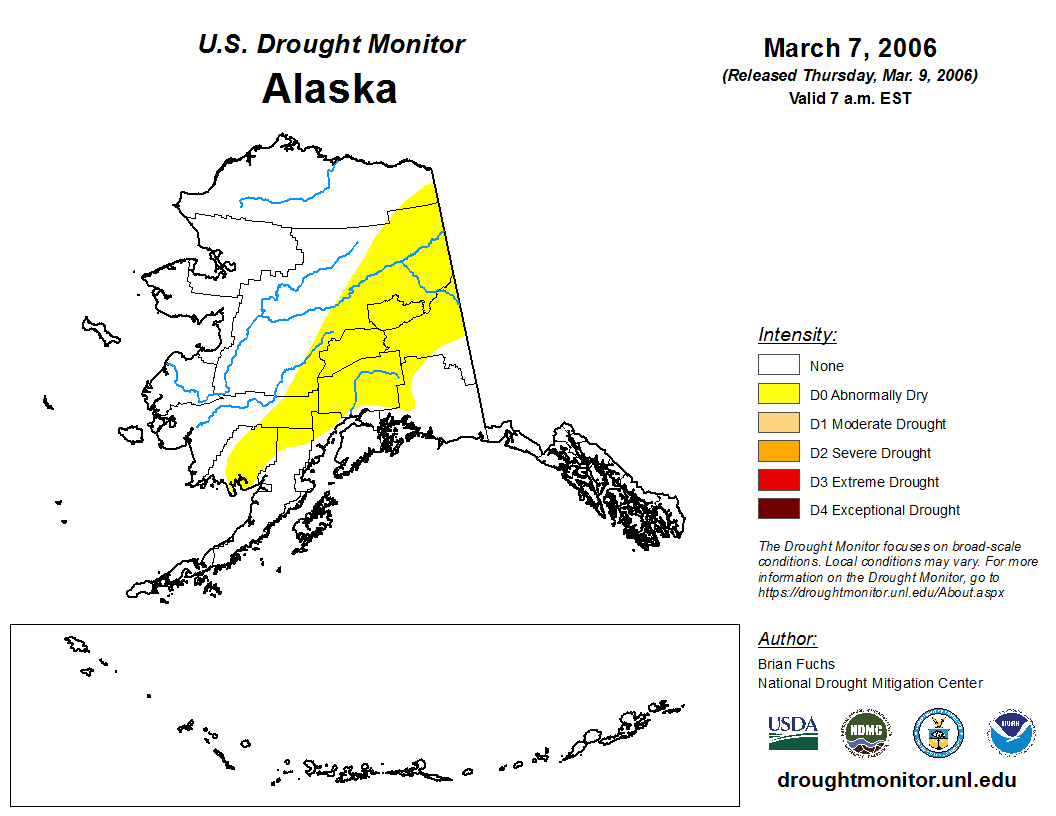 U.S. Drought Monitor
Alaska

March 7, 2006
(Released Thursday, Mar. 9, 2006)
Valid 7 a.m. EST

Intensity:
None
D0 Abnormally Dry
D1 Moderate Drought
D2 Severe Drought
D3 Extreme Drought
D4 Exceptional Drought

The Drought Monitor focuses on broad-scale conditions. Local conditions may vary. For more information on the Drought Monitor, go to https://droughtmonitor.unl.edu/About.aspx

Author:
Brian Fuchs
National Drought Mitigation Center

USDA
NDMC
NOAA

droughtmonitor.unl.edu